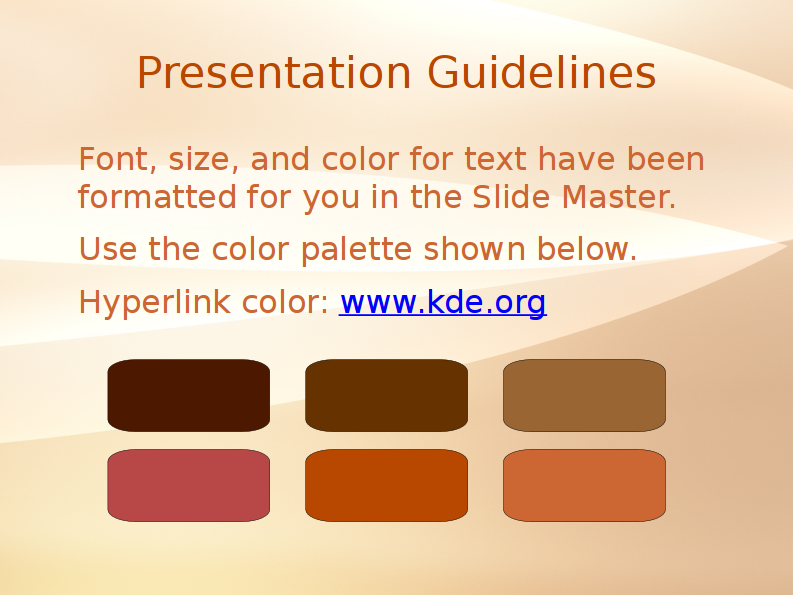 Presentation Guidelines

Font, size, and color for text have been formatted for you in the Slide Master.

Use the color palette shown below.

Hyperlink color: www.kde.org